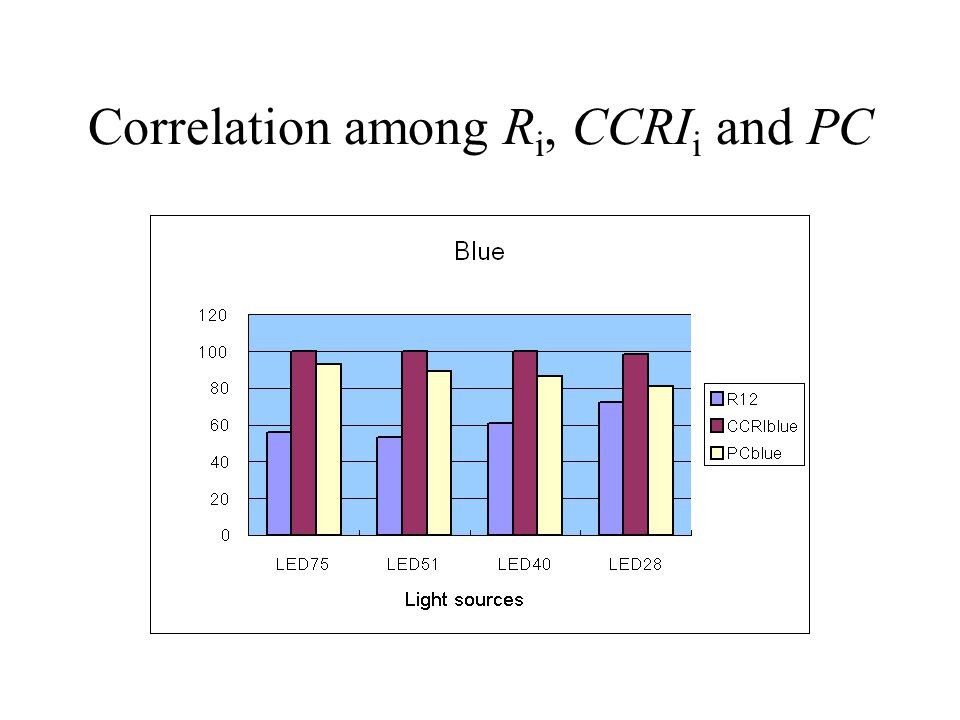 Correlation among $R_i$, $CCRI_i$ and $PC$

Blue

120
100
80
60
40
20
0

LED75 LED51 LED40 LED28

Light sources

R12
CCRIblue
PCblue